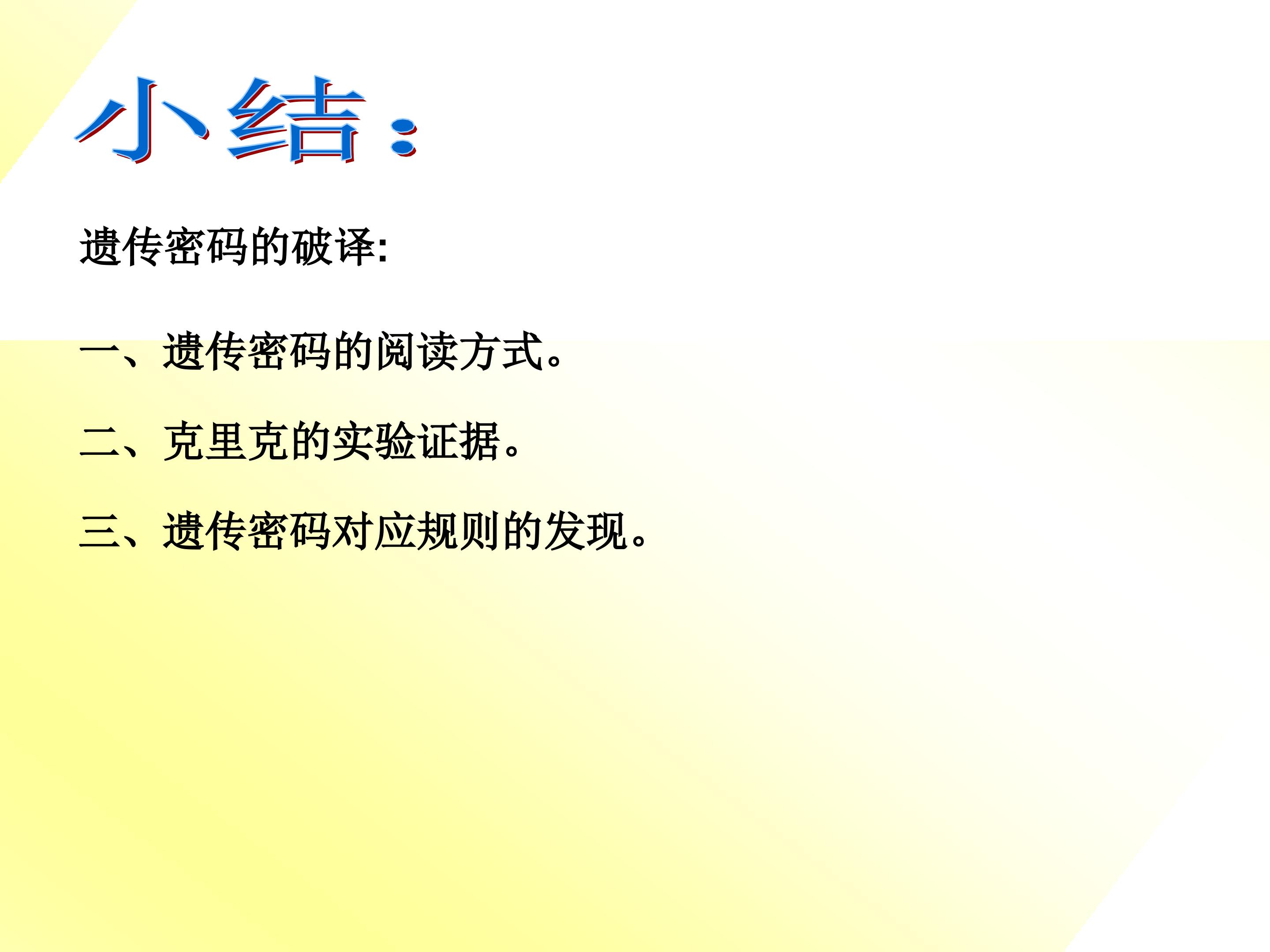 小结：

遗传密码的破译:

一、遗传密码的阅读方式。

二、克里克的实验证据。

三、遗传密码对应规则的发现。